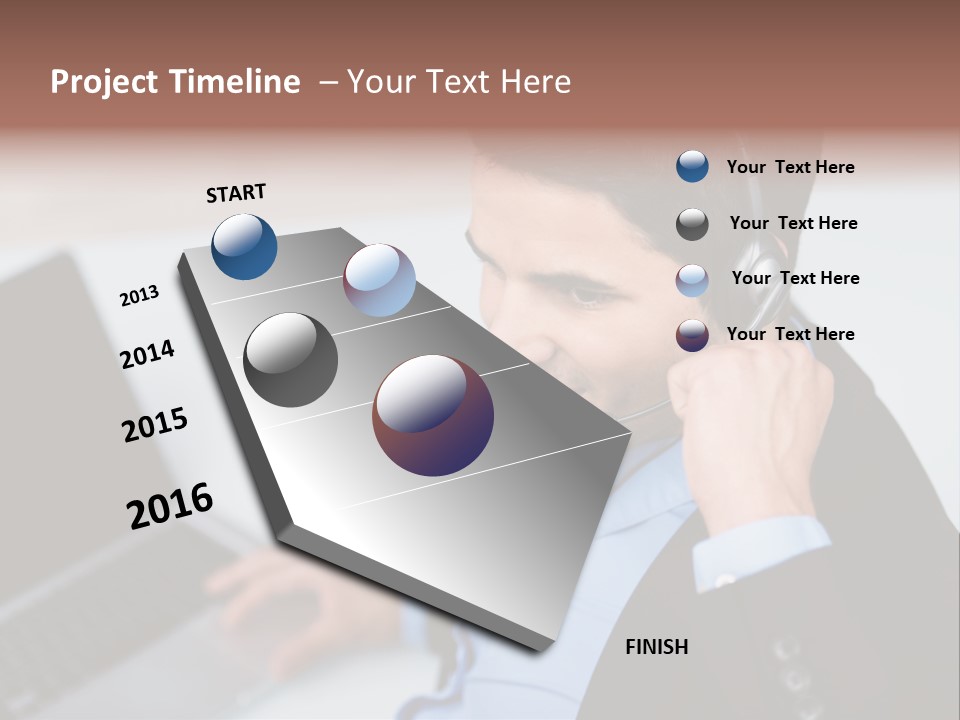 Project Timeline – Your Text Here

START

2013

2014

2015

2016

FINISH

Your Text Here

Your Text Here

Your Text Here

Your Text Here